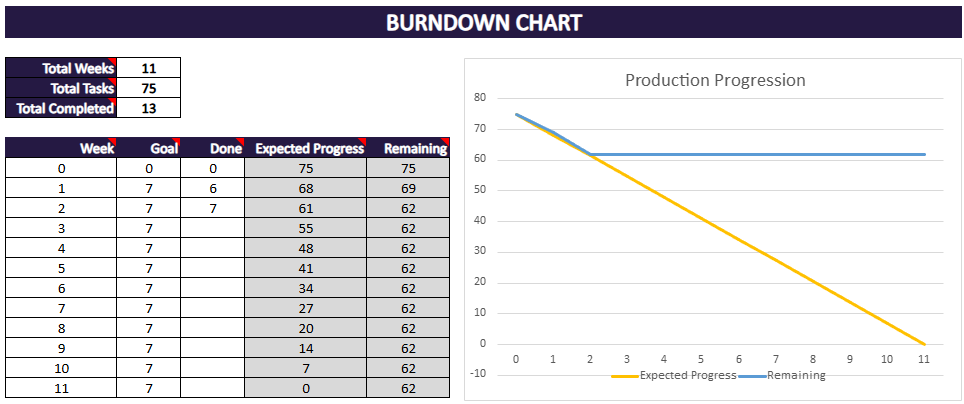 BURNDOWN CHART

| Total Weeks | 11 |
|---|---|
| Total Tasks | 75 |
| Total Completed | 13 |

| Week | Goal | Done | Expected Progress | Remaining |
|---|---|---|---|---|
| 0 | 0 | 0 | 75 | 75 |
| 1 | 7 | 6 | 68 | 69 |
| 2 | 7 | 7 | 61 | 62 |
| 3 | 7 | | 55 | 62 |
| 4 | 7 | | 48 | 62 |
| 5 | 7 | | 41 | 62 |
| 6 | 7 | | 34 | 62 |
| 7 | 7 | | 27 | 62 |
| 8 | 7 | | 20 | 62 |
| 9 | 7 | | 14 | 62 |
| 10 | 7 | | 7 | 62 |
| 11 | 7 | | 0 | 62 |

Production Progression
80
70
60
50
40
30
20
10
0
-10
0 1 2 3 4 5 6 7 8 9 10 11
Expected Progress Remaining